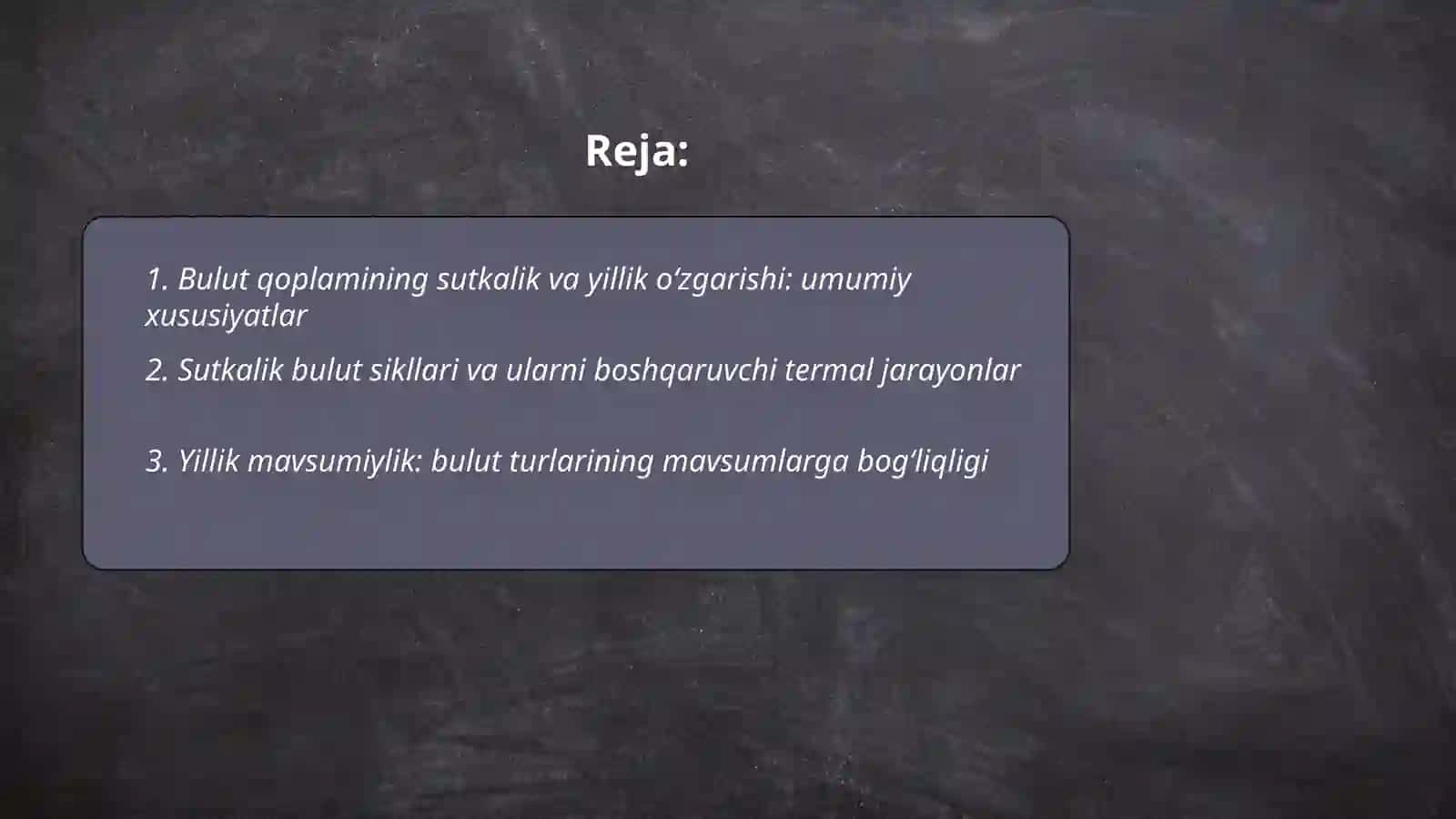 Reja:

1. Bulut qoplamining sutkalik va yillik o‘zgarishi: umumiy xususiyatlar

2. Sutkalik bulut sikllari va ularni boshqaruvchi termal jarayonlar

3. Yillik mavsumiylik: bulut turlarining mavsumlarga bog‘liqligi